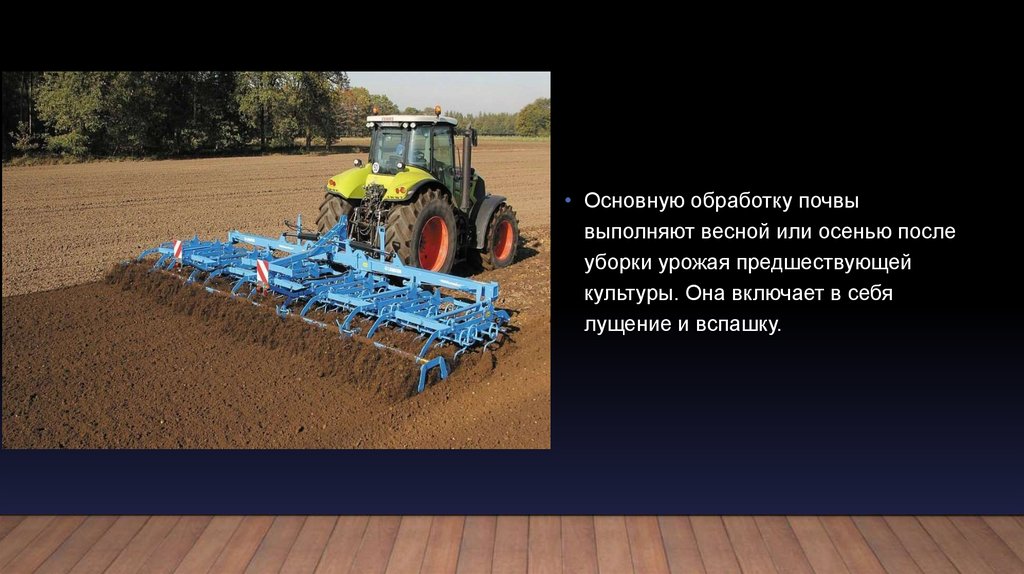 • Основную обработку почвы выполняют весной или осенью после уборки урожая предшествующей культуры. Она включает в себя лущение и вспашку.